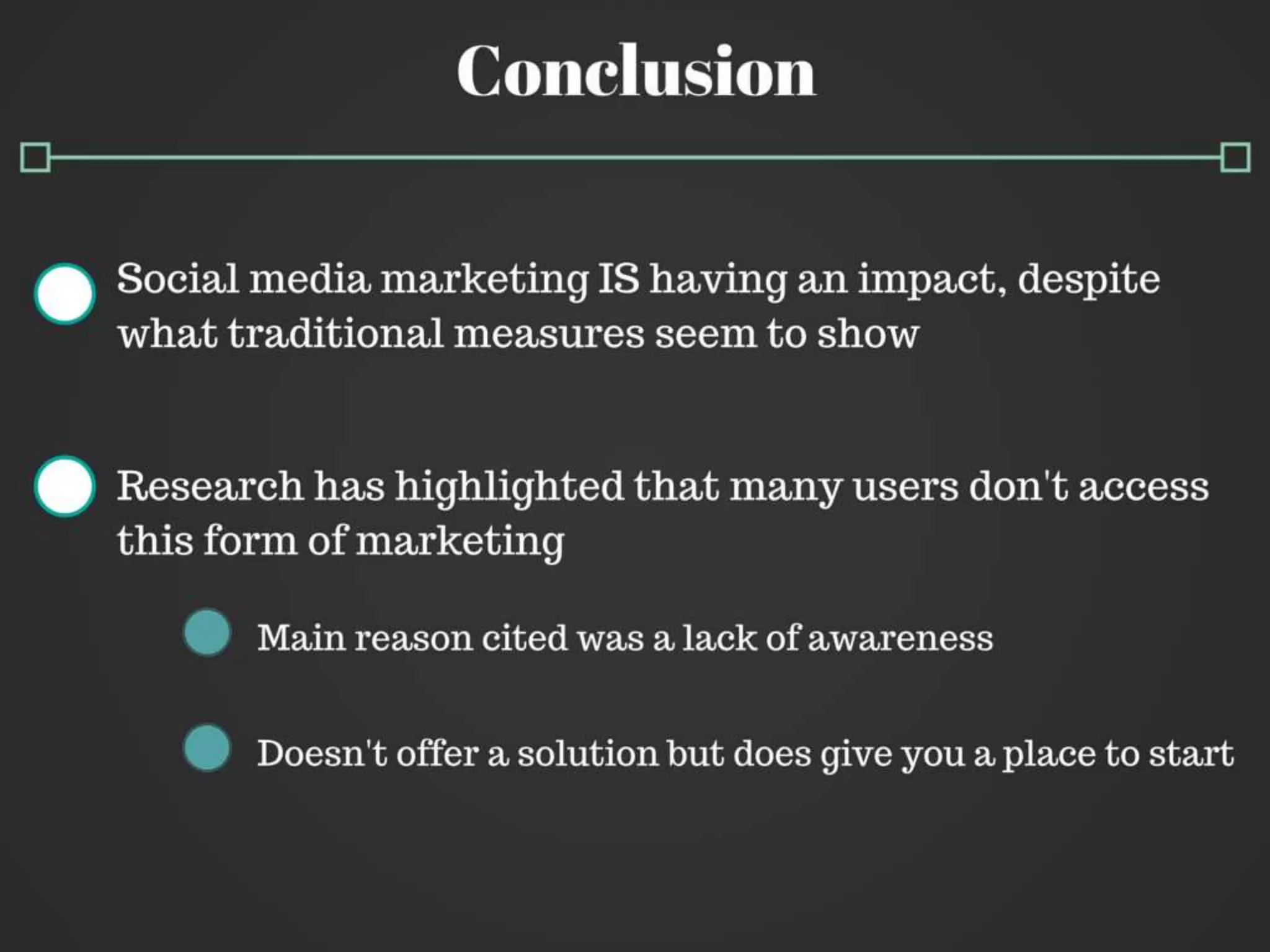 Conclusion

Social media marketing IS having an impact, despite what traditional measures seem to show

Research has highlighted that many users don't access this form of marketing

Main reason cited was a lack of awareness

Doesn't offer a solution but does give you a place to start